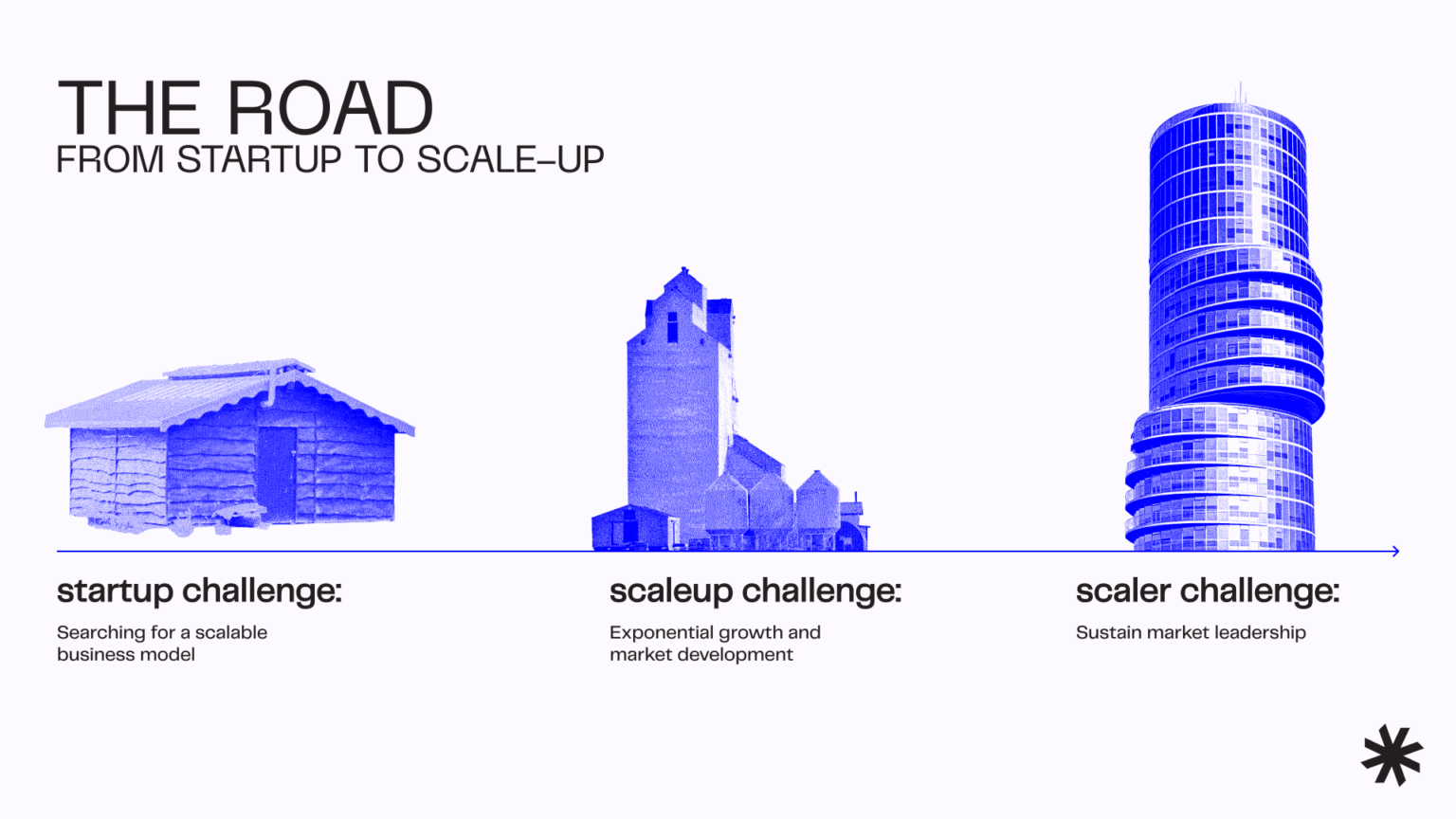 THE ROAD
FROM STARTUP TO SCALE-UP

startup challenge:

Searching for a scalable business model

scaleup challenge:

Exponential growth and market development

scaler challenge:

Sustain market leadership